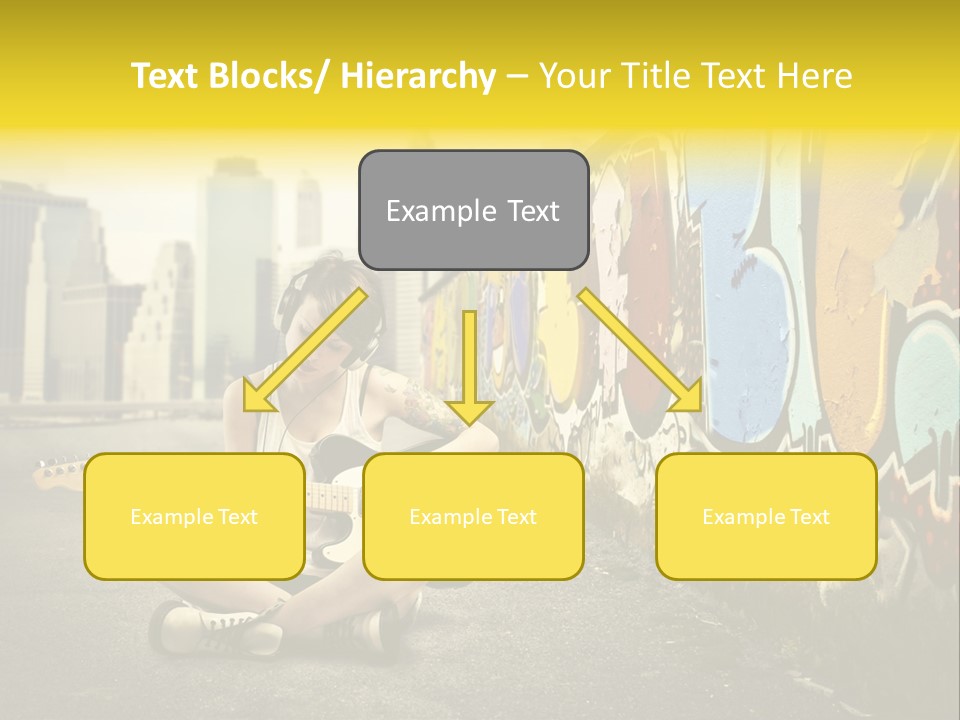 Text Blocks/ Hierarchy – Your Title Text Here

Example Text

Example Text

Example Text

Example Text